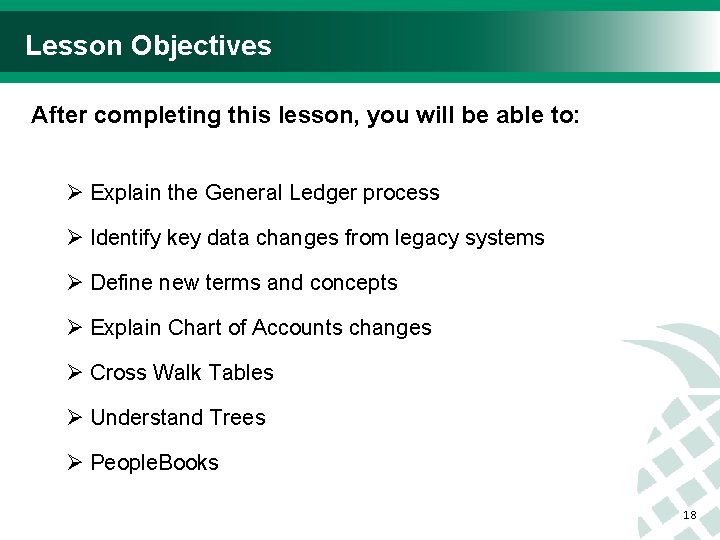 Lesson Objectives

After completing this lesson, you will be able to:

➢ Explain the General Ledger process

➢ Identify key data changes from legacy systems

➢ Define new terms and concepts

➢ Explain Chart of Accounts changes

➢ Cross Walk Tables

➢ Understand Trees

➢ PeopleBooks

18